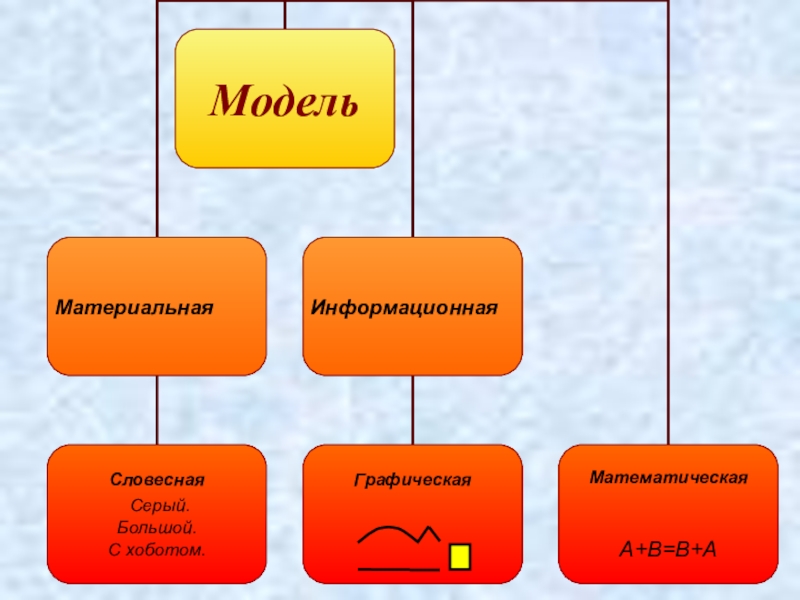 Модель

Материальная

Информационная

Словесная

Серый.
Большой.
С хоботом.

Графическая

Математическая

$A+B=B+A$